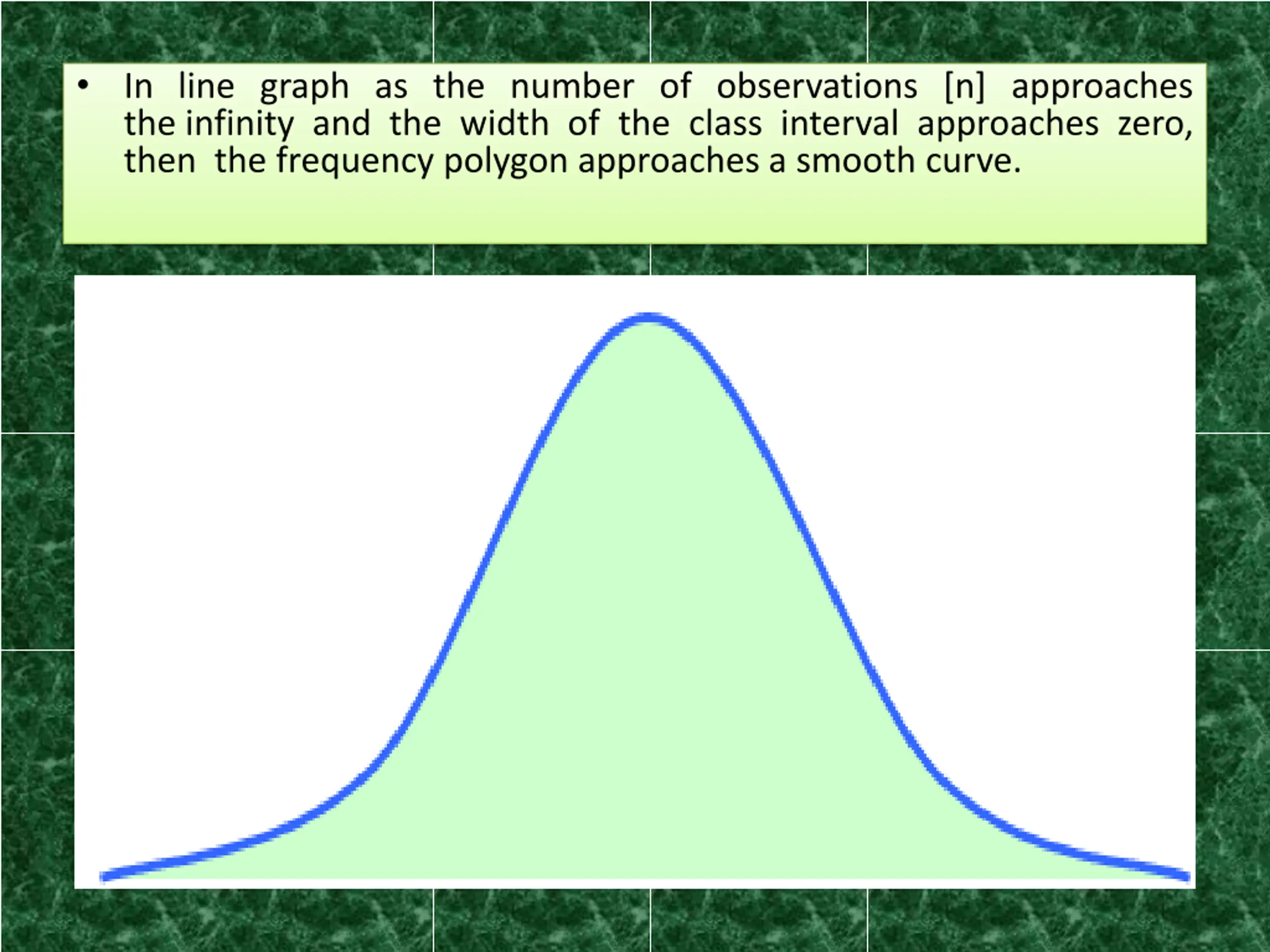 • In line graph as the number of observations [n] approaches the infinity and the width of the class interval approaches zero, then the frequency polygon approaches a smooth curve.